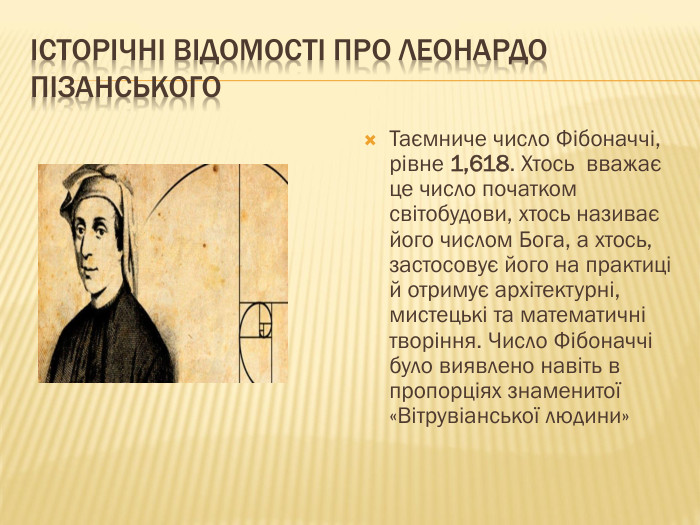 ІСТОРІЧНІ ВІДОМОСТІ ПРО ЛЕОНАРДО ПІЗАНСЬКОГО

Таємниче число Фібоначчі, рівне 1,618. Хтось вважає це число початком світобудови, хтось називає його числом Бога, а хтось, застосовує його на практиці й отримує архітектурні, мистецькі та математичні творіння. Число Фібоначчі було виявлено навіть в пропорціях знаменитої «Вітрувіанської людини»